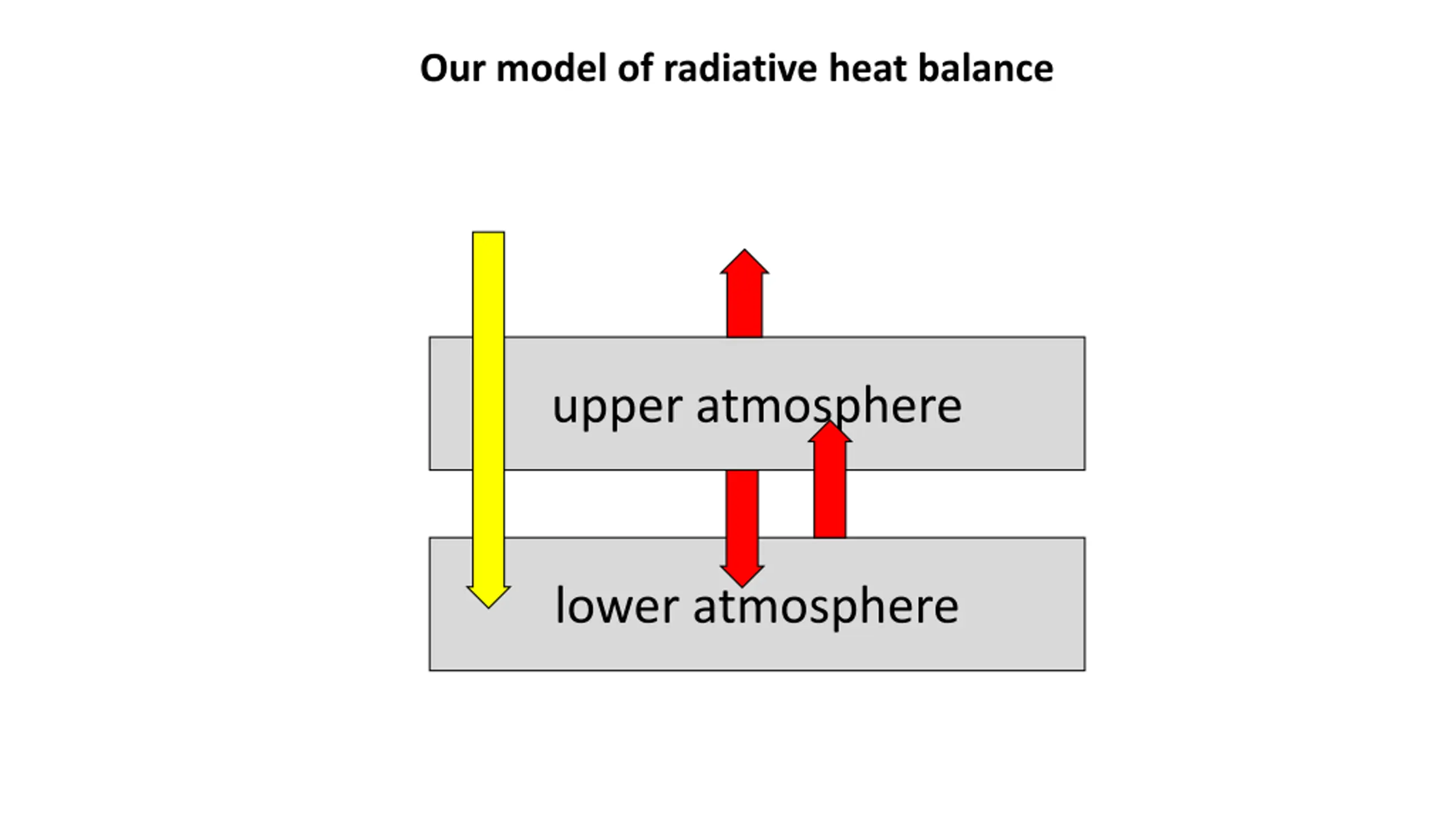 Our model of radiative heat balance

upper atmosphere

lower atmosphere